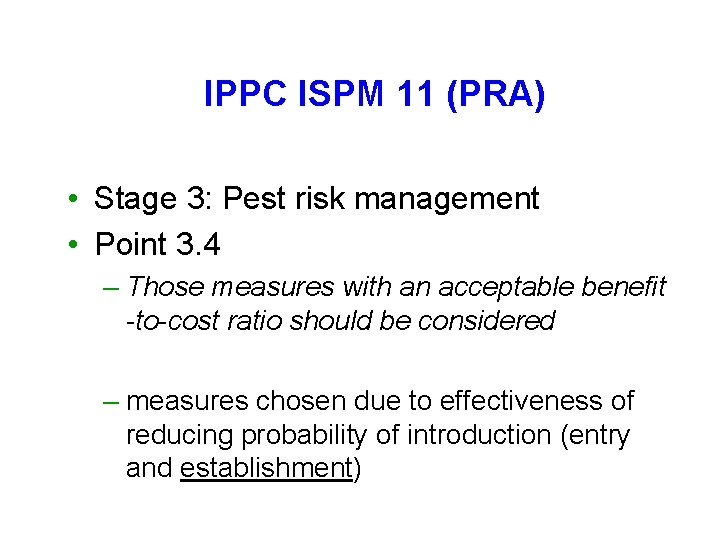 IPPC ISPM 11 (PRA)

• Stage 3: Pest risk management
• Point 3.4
– Those measures with an acceptable benefit -to-cost ratio should be considered

– measures chosen due to effectiveness of reducing probability of introduction (entry and establishment)